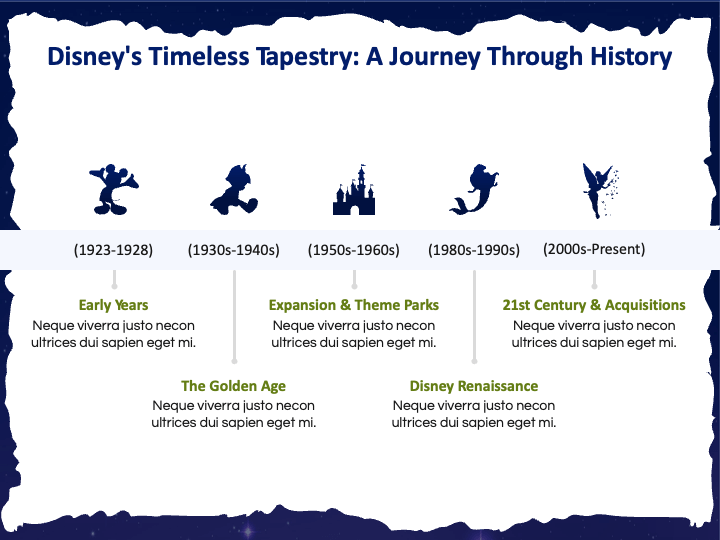 Disney's Timeless Tapestry: A Journey Through History

(1923-1928)

(1930s-1940s)

(1950s-1960s)

(1980s-1990s)

(2000s-Present)

Early Years
Neque viverra justo necon ultrices dui sapien eget mi.

Expansion & Theme Parks
Neque viverra justo necon ultrices dui sapien eget mi.

21st Century & Acquisitions
Neque viverra justo necon ultrices dui sapien eget mi.

The Golden Age
Neque viverra justo necon ultrices dui sapien eget mi.

Disney Renaissance
Neque viverra justo necon ultrices dui sapien eget mi.